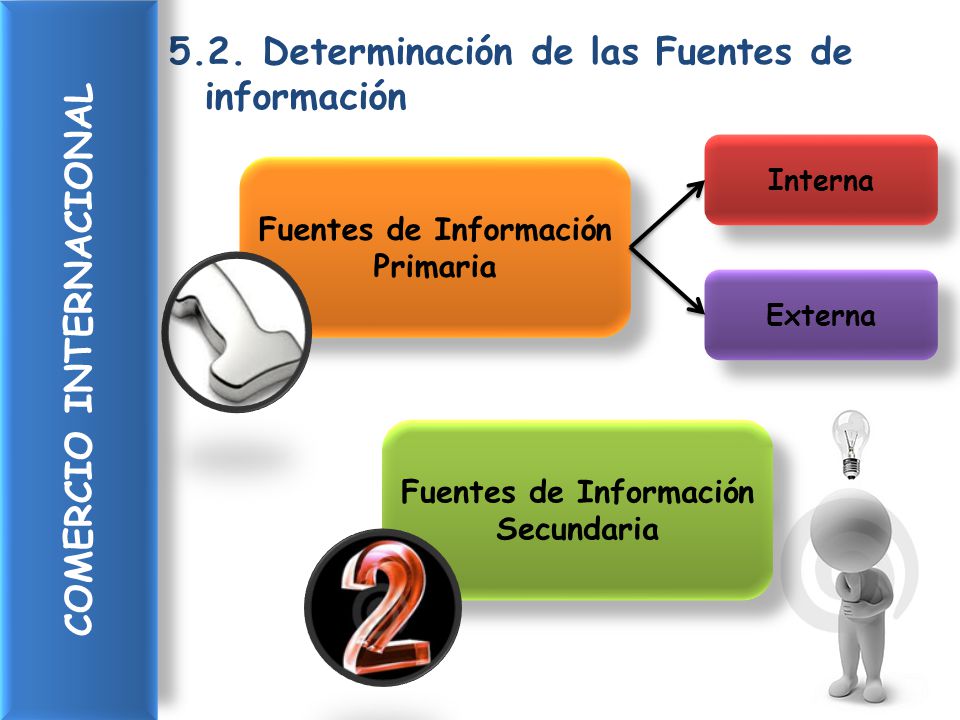 COMERCIO INTERNACIONAL

5.2. Determinación de las Fuentes de información

Fuentes de Información Primaria

Interna

Externa

Fuentes de Información Secundaria

2